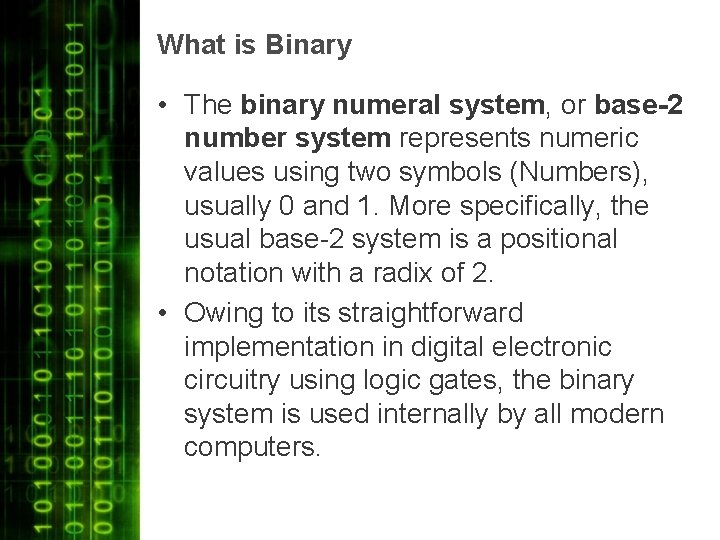 What is Binary

• The binary numeral system, or base-2 number system represents numeric values using two symbols (Numbers), usually 0 and 1. More specifically, the usual base-2 system is a positional notation with a radix of 2.

• Owing to its straightforward implementation in digital electronic circuitry using logic gates, the binary system is used internally by all modern computers.